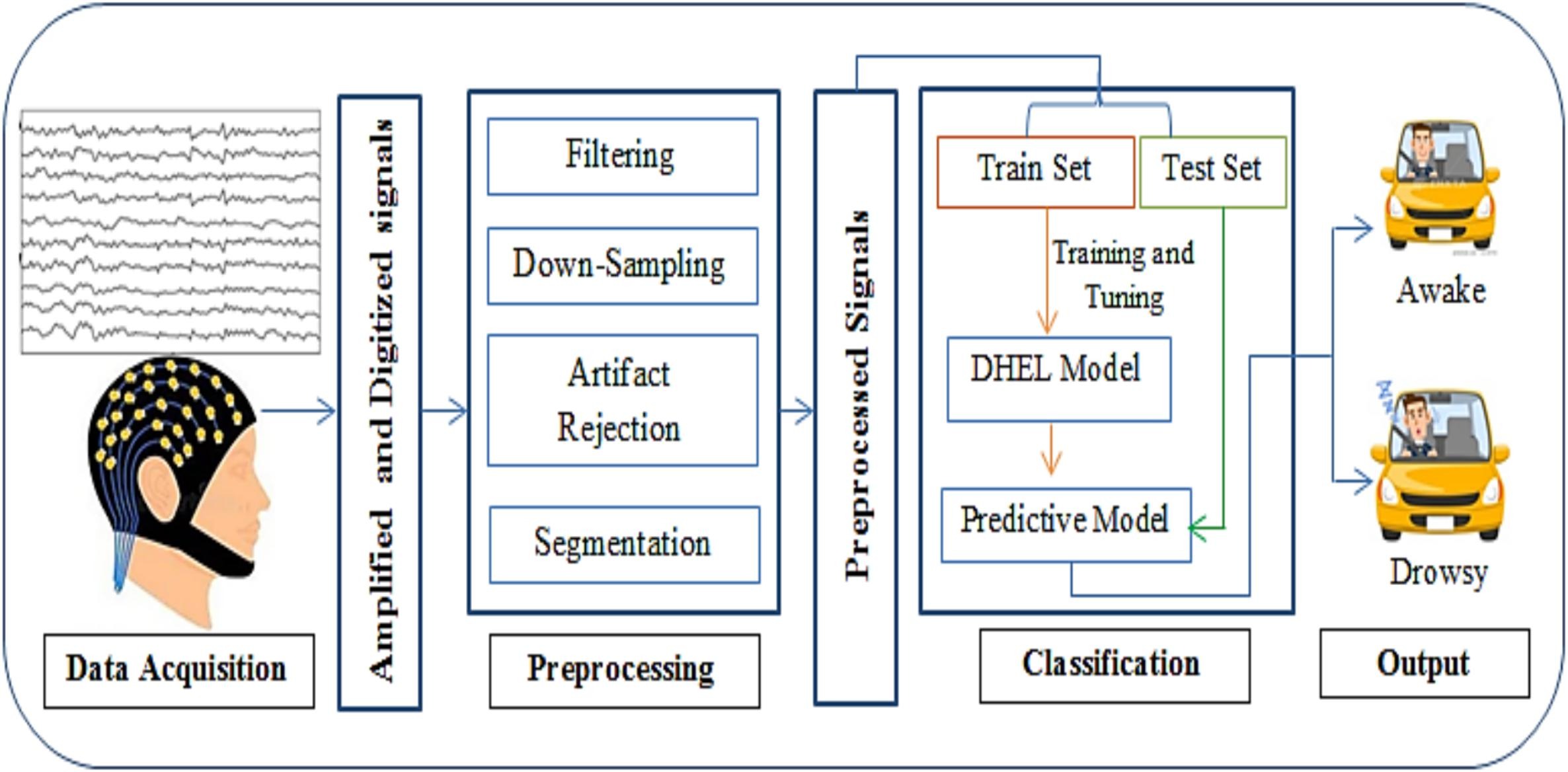 Data Acquisition

Amplified and Digitized signals

Filtering

Down-Sampling

Artifact Rejection

Segmentation

Preprocessing

Preprocessed Signals

Train Set

Test Set

Training and Tuning

DHEL Model

Predictive Model

Classification

Awake

Drowsy

Output